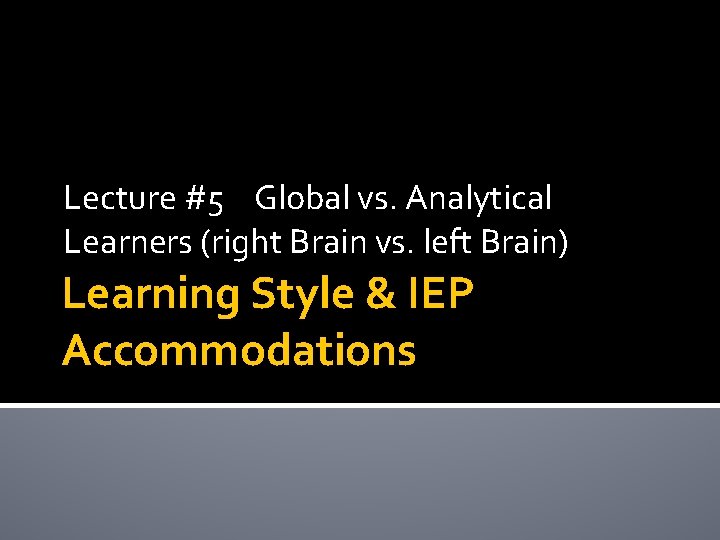 Lecture #5 Global vs. Analytical Learners (right Brain vs. left Brain)

Learning Style & IEP Accommodations